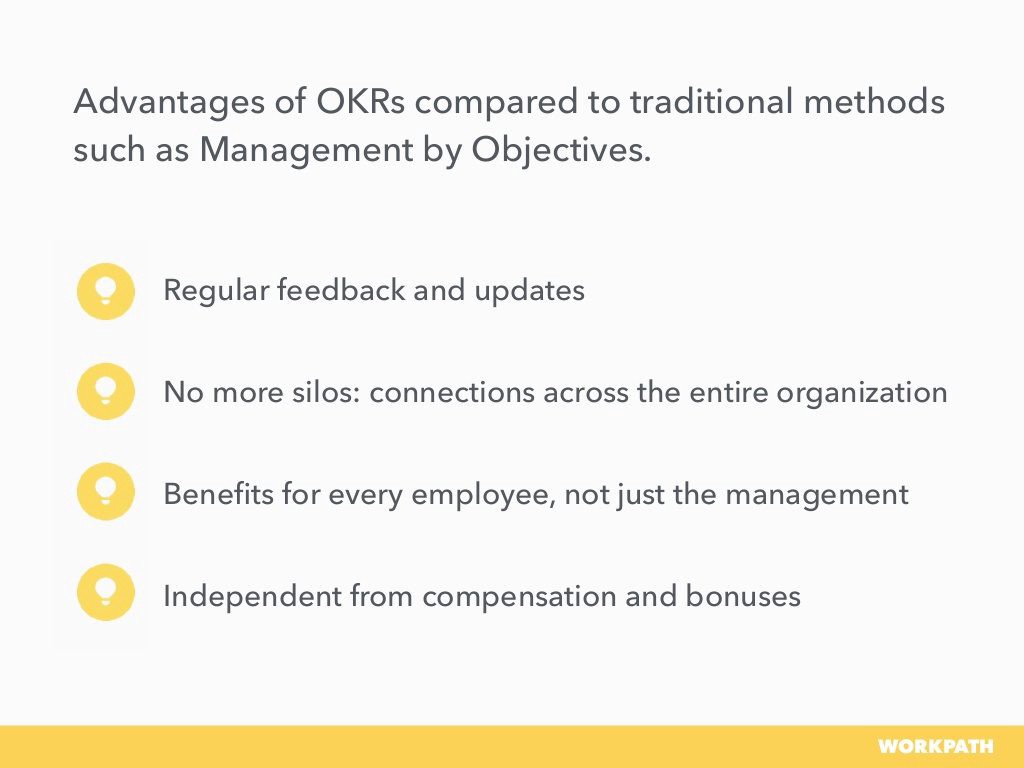 Advantages of OKRs compared to traditional methods such as Management by Objectives.

Regular feedback and updates

No more silos: connections across the entire organization

Benefits for every employee, not just the management

Independent from compensation and bonuses

WORKPATH